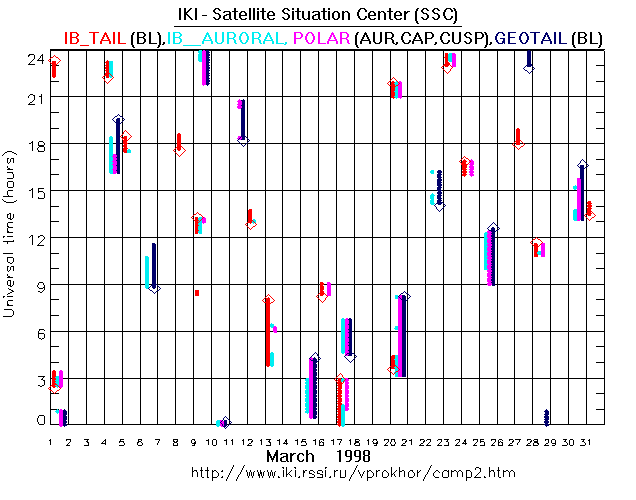 IKI - Satellite Situation Center (SSC)
IB_TAIL (BL),IB__AURORAL, POLAR (AUR,CAP,CUSP),GEOTAIL (BL)

Universal time (hours)

24
21
18
15
12
9
6
3
0

1 2 3 4 5 6 7 8 9 10 11 12 13 14 15 16 17 18 19 20 21 22 23 24 25 26 27 28 29 30 31

March 1998
http://www.iki.rssi.ru/vprokhor/camp2.htm